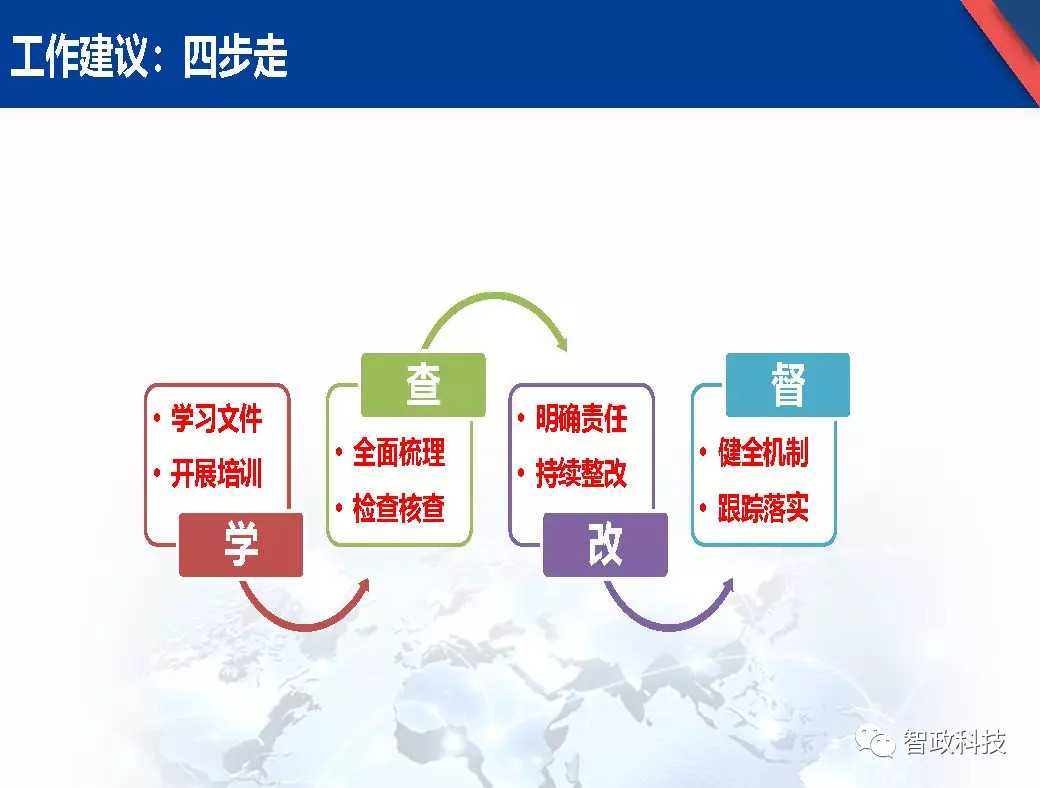 工作建议：四步走

• 学习文件
• 开展培训
学

查
• 全面梳理
• 检查核查

• 明确责任
• 持续整改
改

督
• 健全机制
• 跟踪落实

智政科技